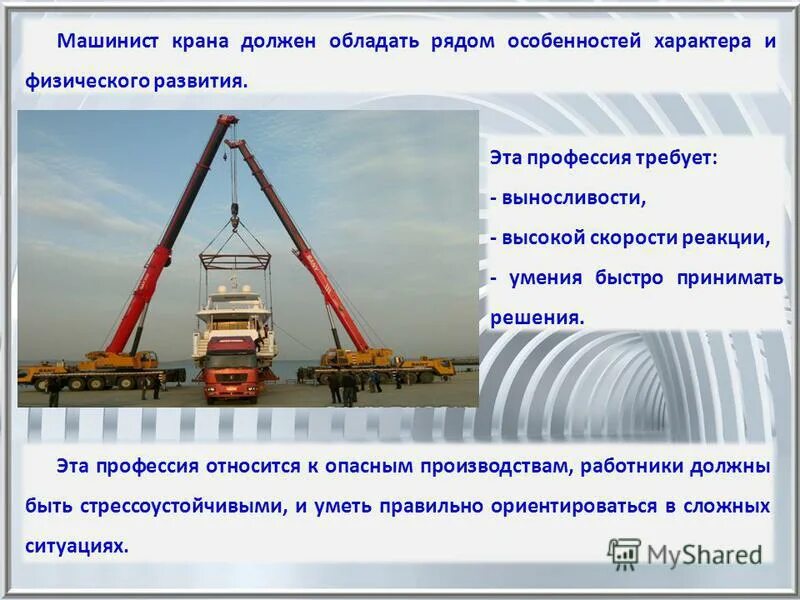 Машинист крана должен обладать рядом особенностей характера и физического развития.

Эта профессия требует:
- выносливости,
- высокой скорости реакции,
- умения быстро принимать решения.

Эта профессия относится к опасным производствам, работники должны быть стрессоустойчивыми, и уметь правильно ориентироваться в сложных ситуациях.

MyShared